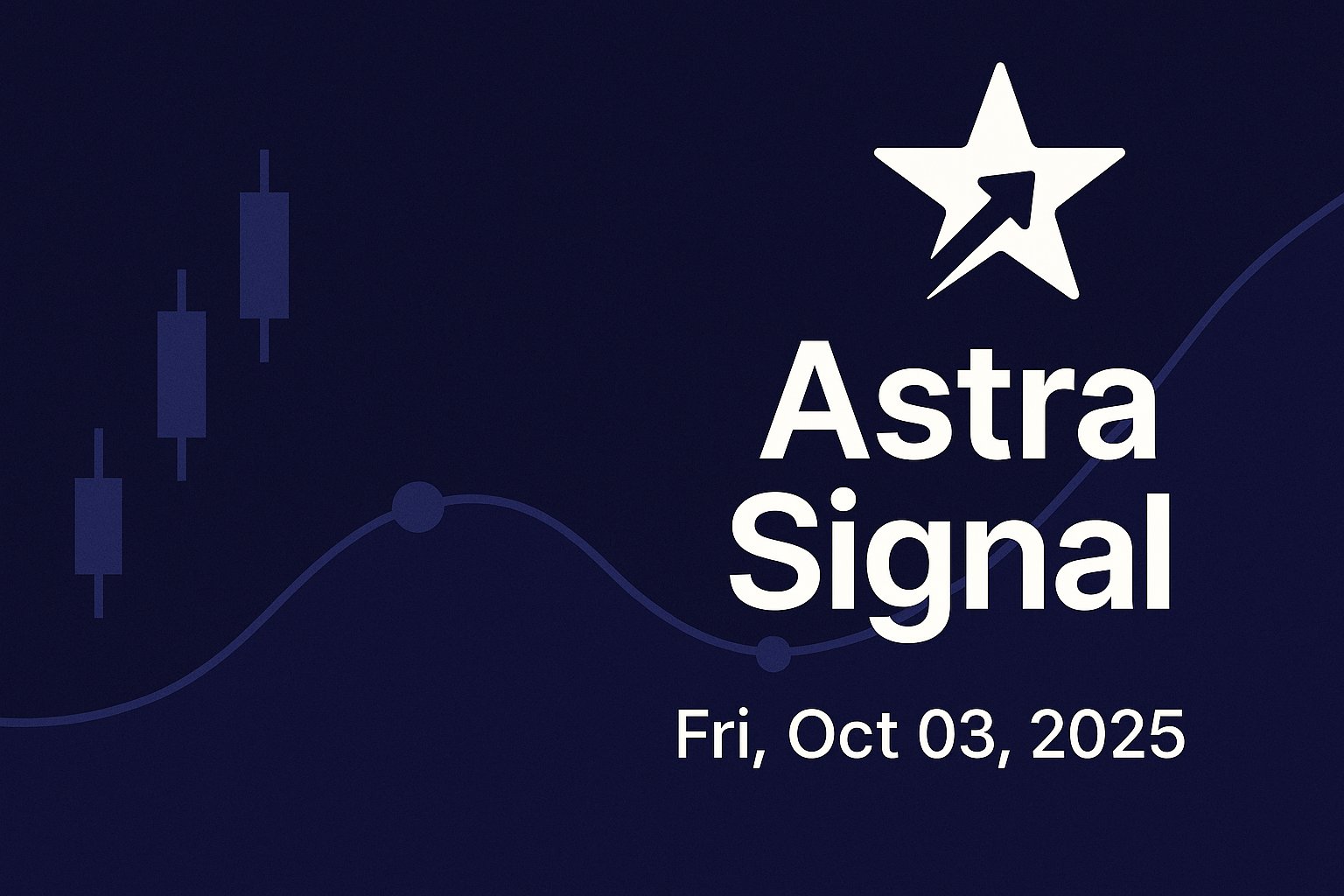 Astra Signal

Fri, Oct 03, 2025